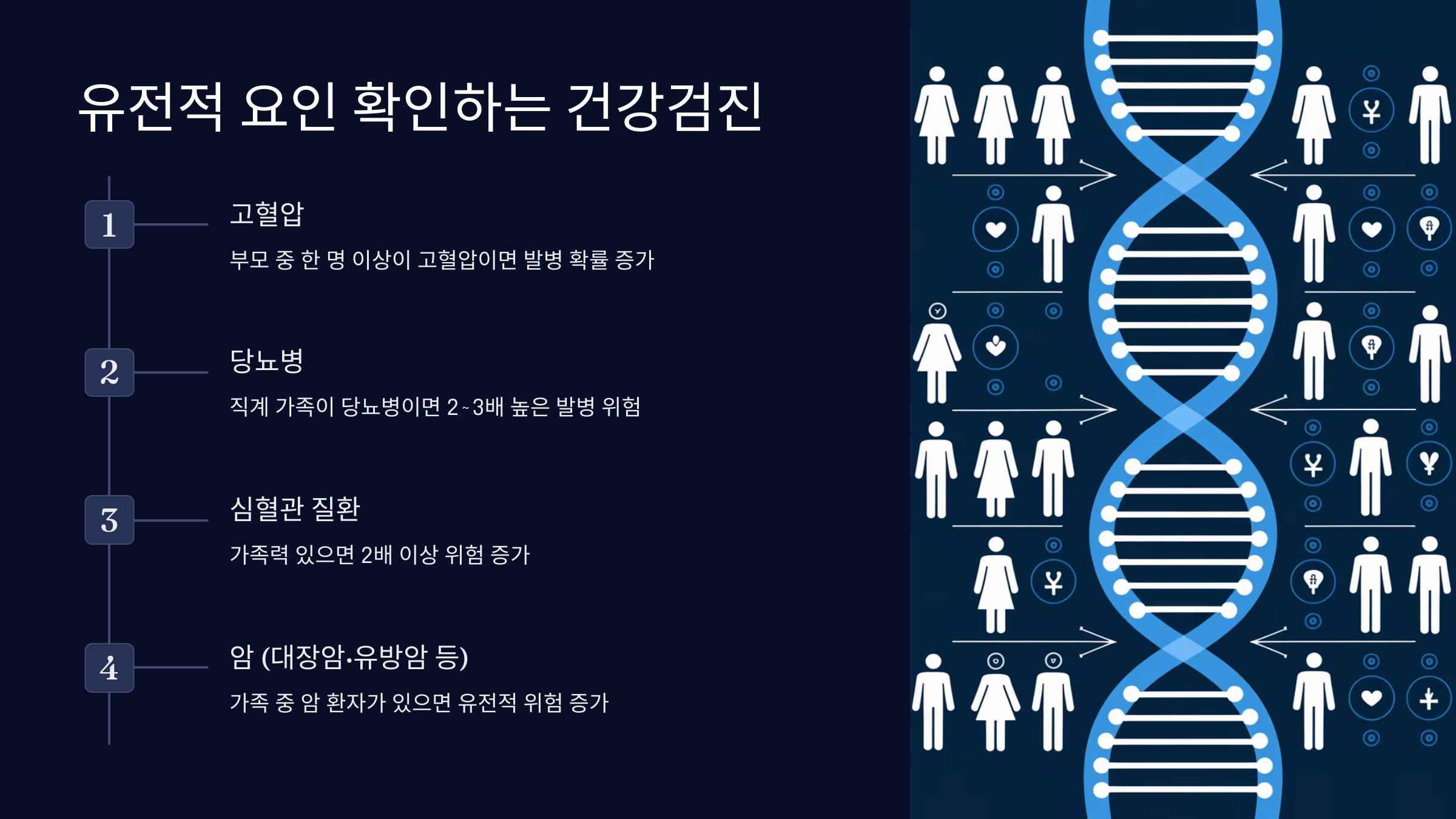 유전적 요인 확인하는 건강검진

1

고혈압

부모 중 한 명 이상이 고혈압이면 발병 확률 증가

2

당뇨병

직계 가족이 당뇨병이면 2~3배 높은 발병 위험

3

심혈관 질환

가족력 있으면 2배 이상 위험 증가

4

암 (대장암·유방암 등)

가족 중 암 환자가 있으면 유전적 위험 증가